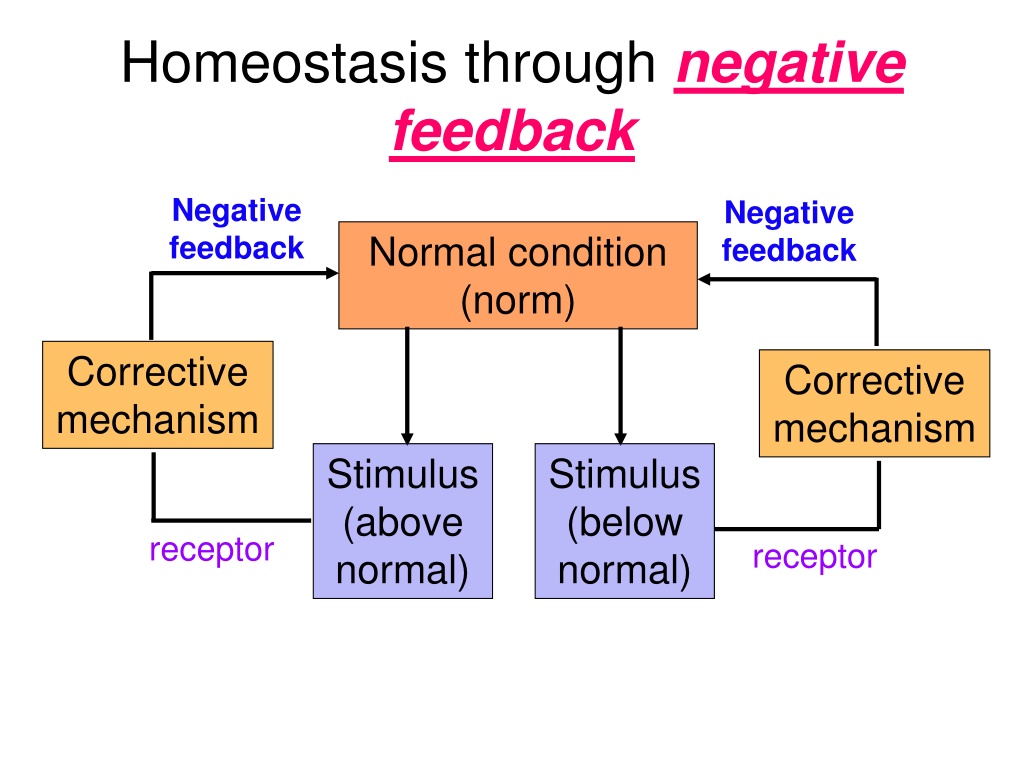 Homeostasis through negative feedback

Negative feedback

Normal condition (norm)

Negative feedback

Corrective mechanism

Corrective mechanism

Stimulus (above normal)

Stimulus (below normal)

receptor

receptor